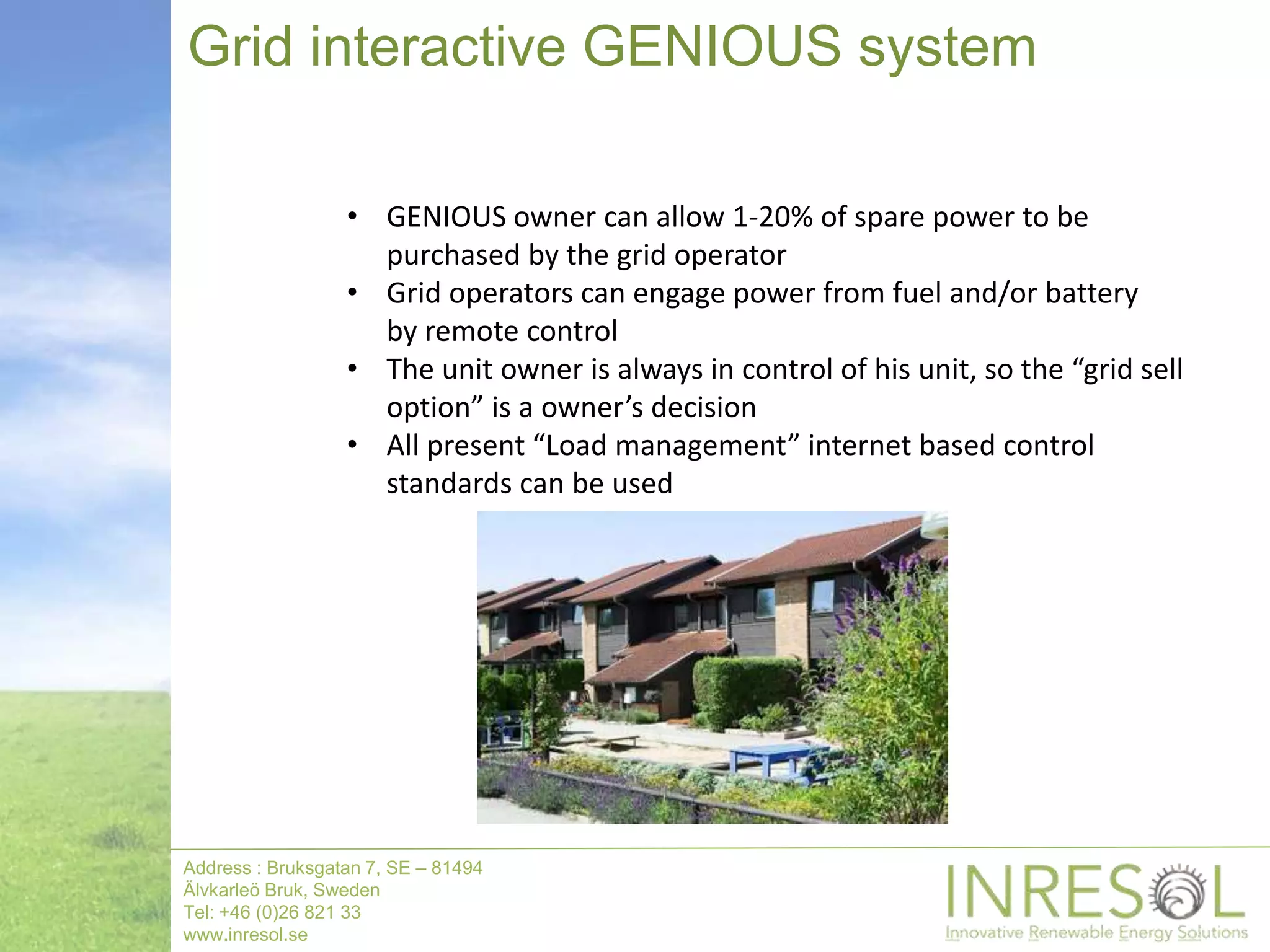 Grid interactive GENIOUS system

• GENIOUS owner can allow 1-20% of spare power to be purchased by the grid operator
• Grid operators can engage power from fuel and/or battery by remote control
• The unit owner is always in control of his unit, so the “grid sell option” is a owner’s decision
• All present “Load management” internet based control standards can be used

Address : Bruksgatan 7, SE – 81494
Älvkarleö Bruk, Sweden
Tel: +46 (0)26 821 33
www.inresol.se

INRESOL
Innovative Renewable Energy Solutions